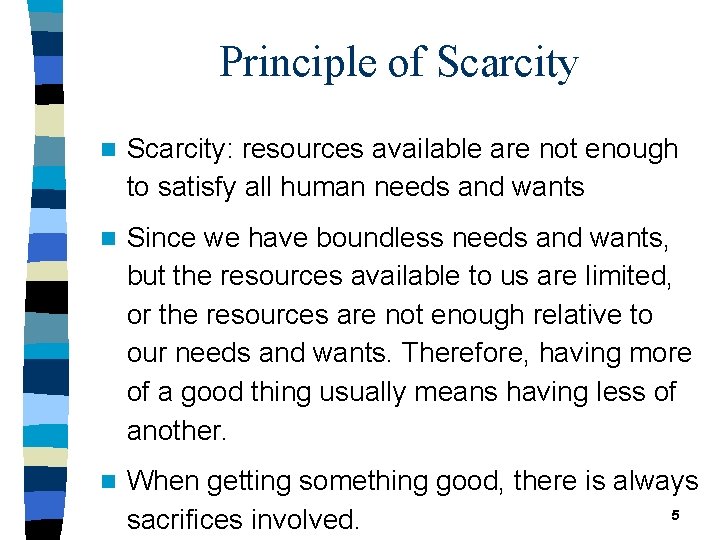 Principle of Scarcity

Scarcity: resources available are not enough to satisfy all human needs and wants

Since we have boundless needs and wants, but the resources available to us are limited, or the resources are not enough relative to our needs and wants. Therefore, having more of a good thing usually means having less of another.

When getting something good, there is always sacrifices involved.

5